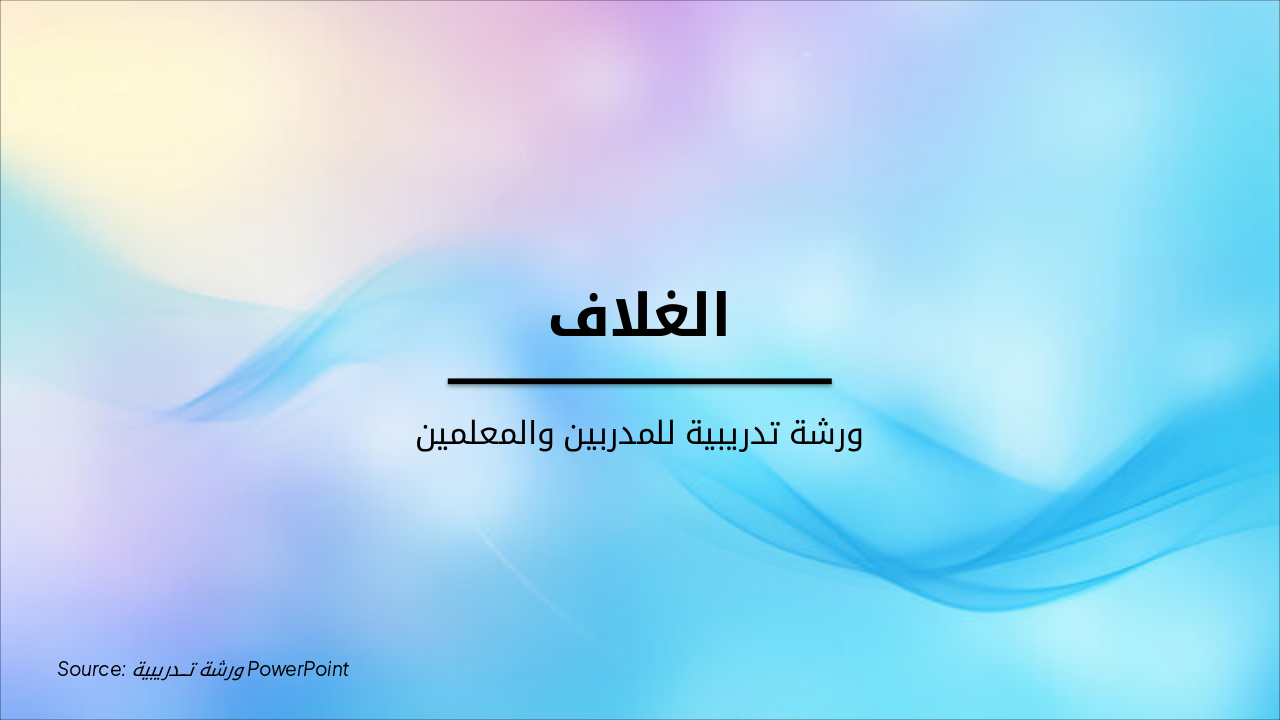 الغلاف

ورشة تدريبية للمدربين والمعلمين

Source: ورشة تدريبية PowerPoint